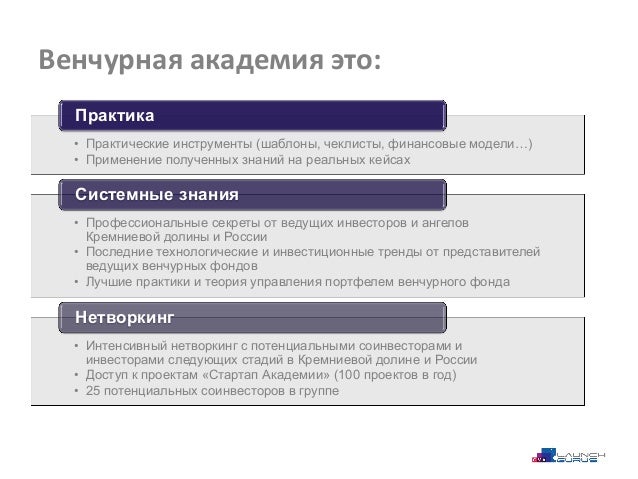 Венчурная академия это:

Практика

• Практические инструменты (шаблоны, чеклисты, финансовые модели…)
• Применение полученных знаний на реальных кейсах

Системные знания

• Профессиональные секреты от ведущих инвесторов и ангелов Кремниевой долины и России
• Последние технологические и инвестиционные тренды от представителей ведущих венчурных фондов
• Лучшие практики и теория управления портфелем венчурного фонда

Нетворкинг

• Интенсивный нетворкинг с потенциальными соинвесторами и инвесторами следующих стадий в Кремниевой долине и России
• Доступ к проектам «Стартап Академии» (100 проектов в год)
• 25 потенциальных соинвесторов в группе

LAUNCH GURUS